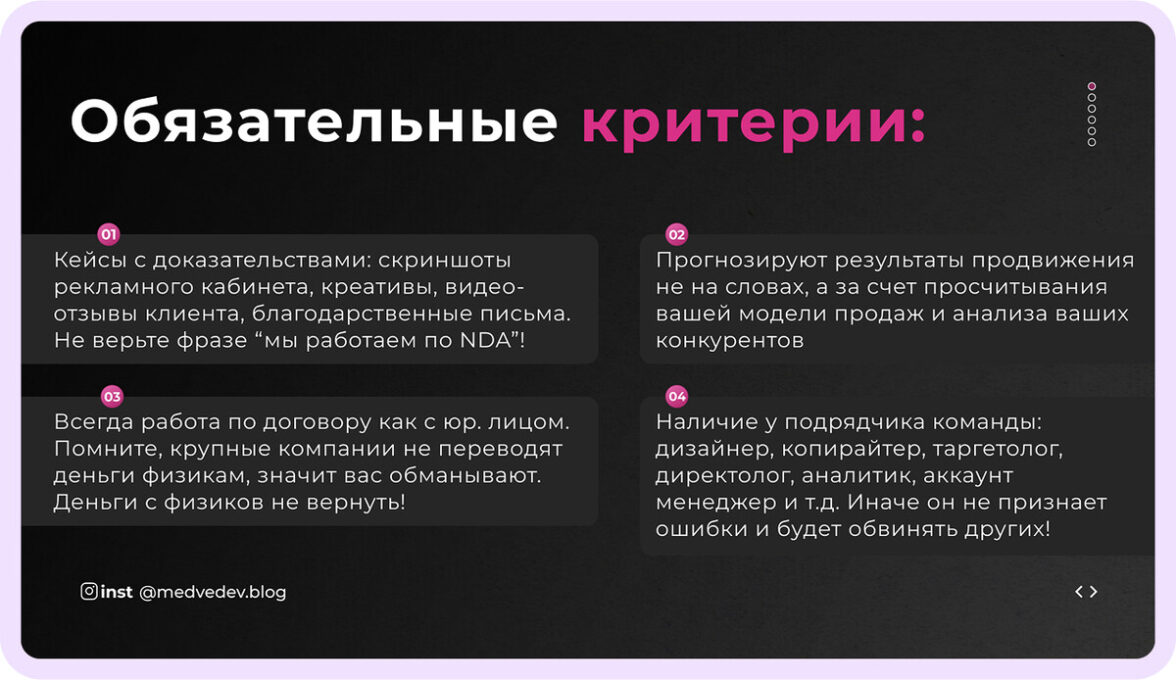 Обязательные критерии:

01
Кейсы с доказательствами: скриншоты рекламного кабинета, креативы, видео-отзывы клиента, благодарственные письма. Не верьте фразе “мы работаем по NDA”!

02
Прогнозируют результаты продвижения не на словах, а за счет просчитывания вашей модели продаж и анализа ваших конкурентов

03
Всегда работа по договору как с юр. лицом. Помните, крупные компании не переводят деньги физикам, значит вас обманывают. Деньги с физиков не вернуть!

04
Наличие у подрядчика команды: дизайнер, копирайтер, таргетолог, директолог, аналитик, аккаунт менеджер и т.д. Иначе он не признает ошибки и будет обвинять других!

inst @medvedev.blog

< >